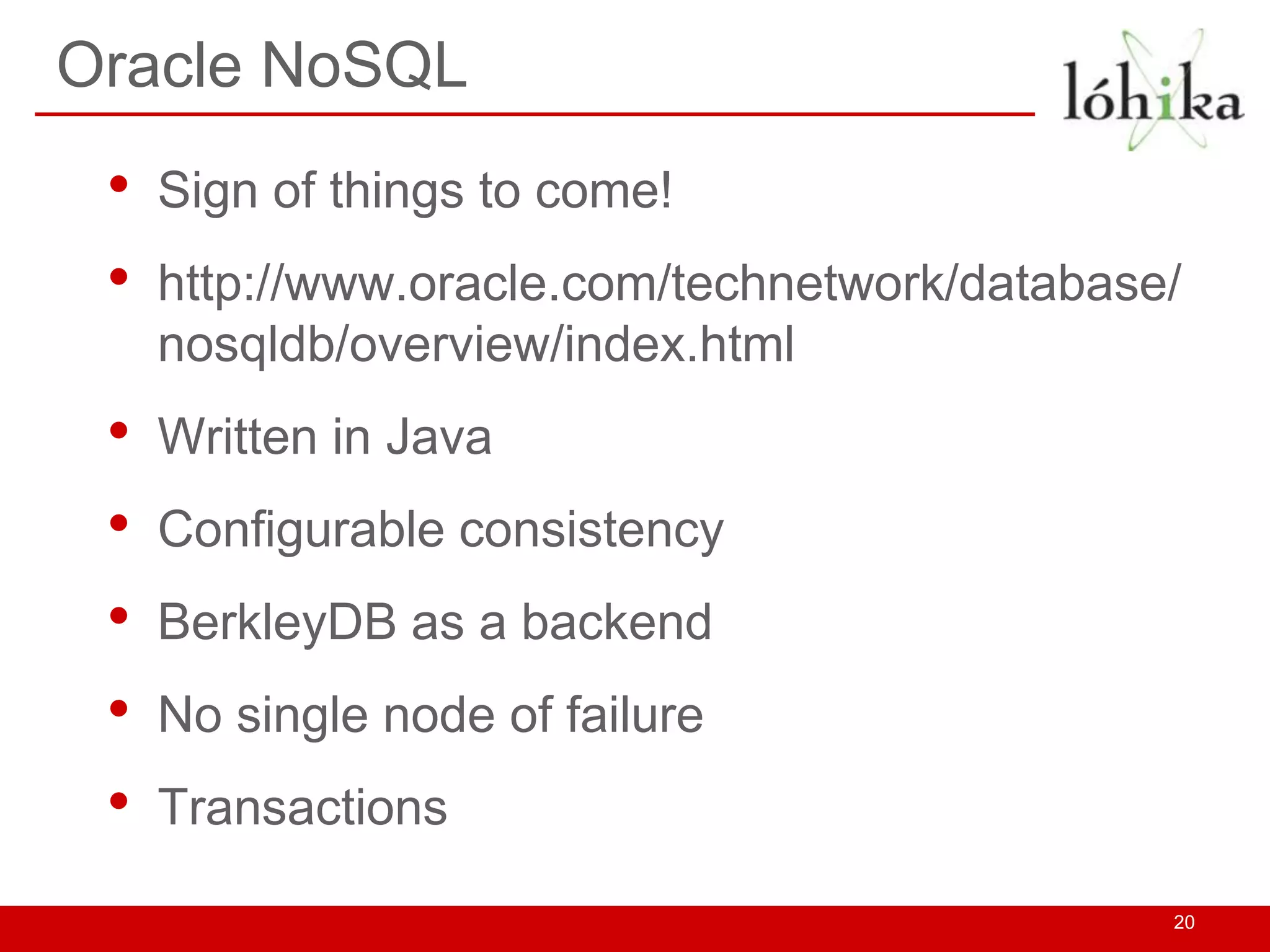 Oracle NoSQL

lóhika

• Sign of things to come!
• http://www.oracle.com/technetwork/database/nosqldb/overview/index.html
• Written in Java
• Configurable consistency
• BerkleyDB as a backend
• No single node of failure
• Transactions

20